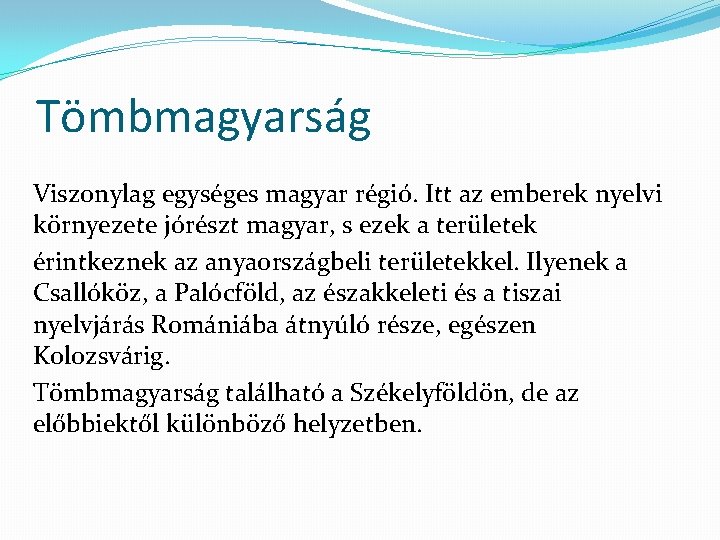 Tömbmagyarság

Viszonylag egységes magyar régió. Itt az emberek nyelvi környezete jórészt magyar, s ezek a területek

érintkeznek az anyaországbeli területekkel. Ilyenek a Csallóköz, a Palócföld, az északkeleti és a tiszai nyelvjárás Romániába átnyúló része, egészen Kolozsvárig.

Tömbmagyarság található a Székelyföldön, de az előbbiektől különböző helyzetben.